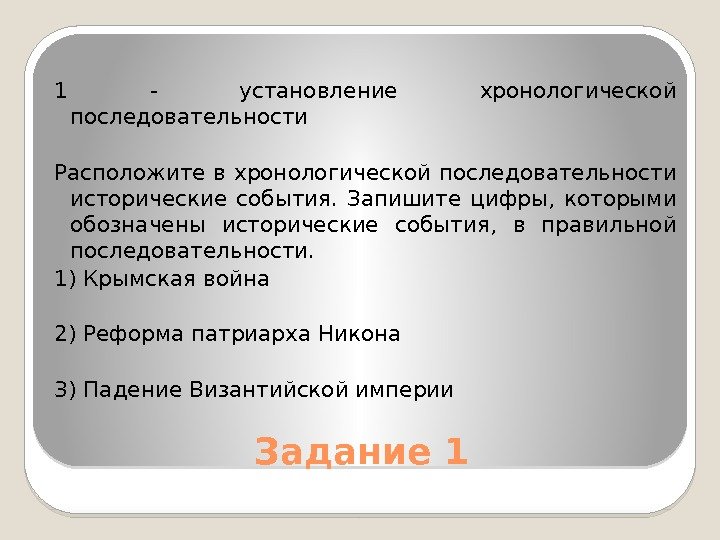 1 - установление хронологической последовательности

Расположите в хронологической последовательности исторические события. Запишите цифры, которыми обозначены исторические события, в правильной последовательности.

1) Крымская война

2) Реформа патриарха Никона

3) Падение Византийской империи

Задание 1